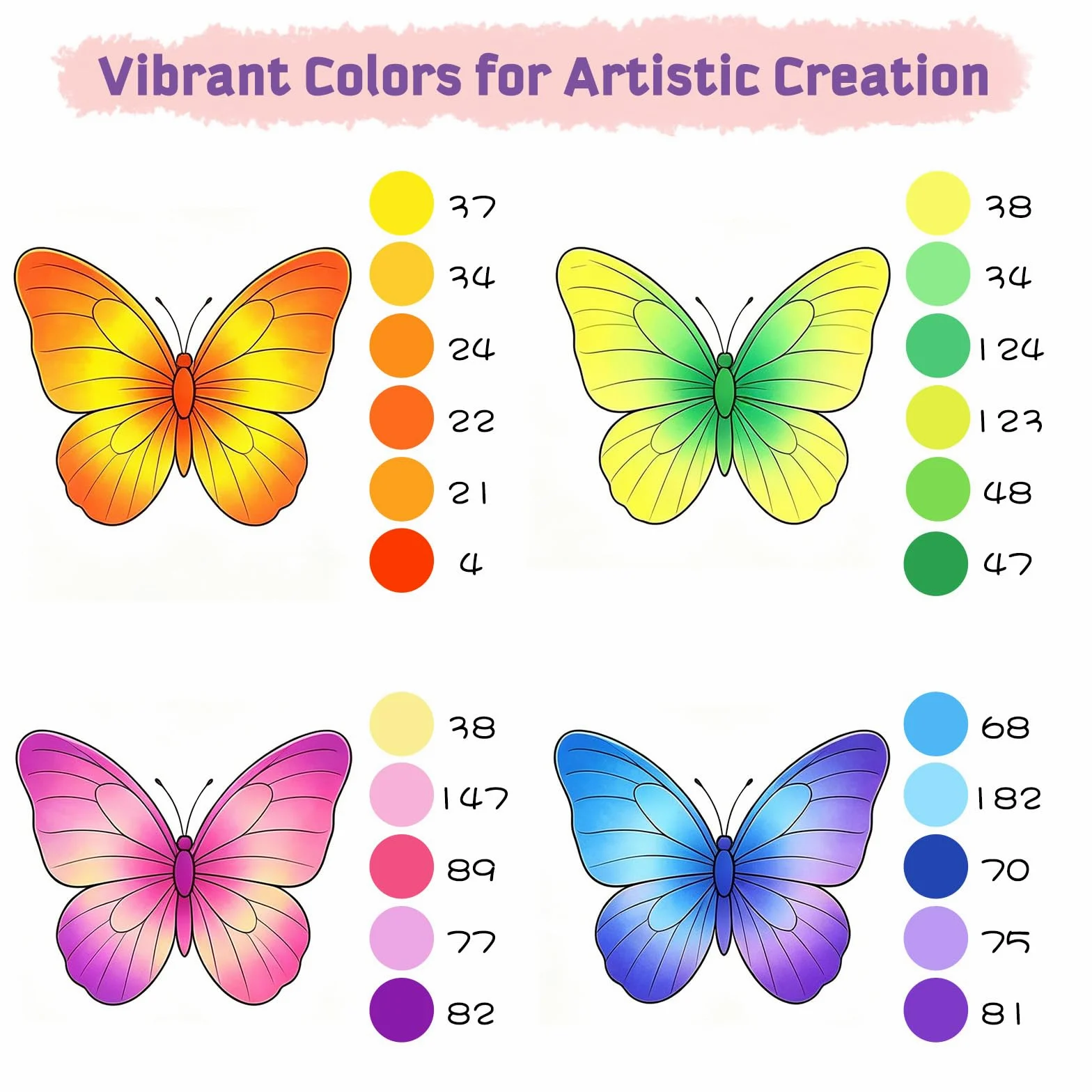 Vibrant Colors for Artistic Creation

37
34
24
22
21
4

38
34
124
123
48
47

38
147
89
77
82

68
182
70
75
81